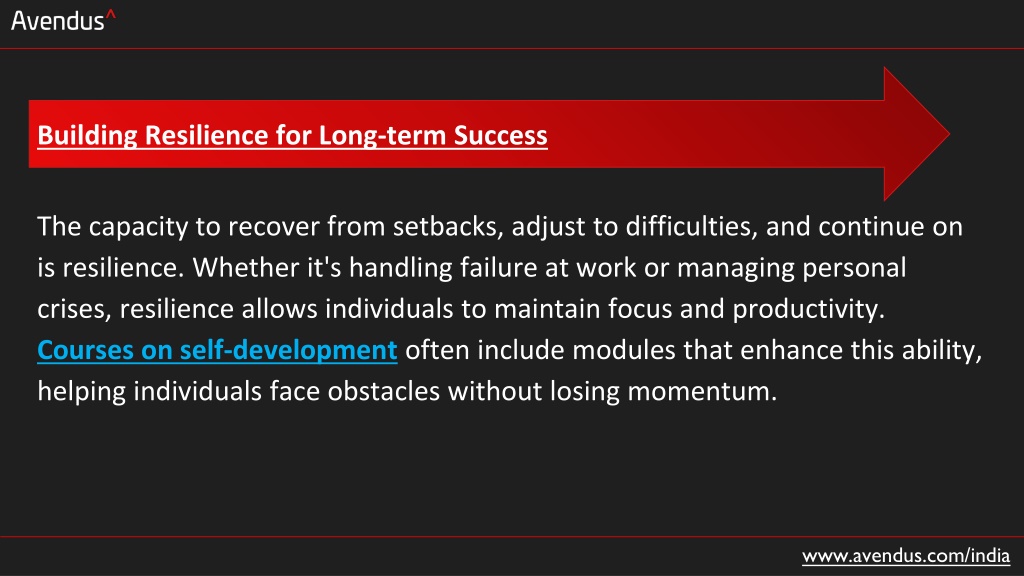 Avendus^

Building Resilience for Long-term Success

The capacity to recover from setbacks, adjust to difficulties, and continue on is resilience. Whether it's handling failure at work or managing personal crises, resilience allows individuals to maintain focus and productivity. Courses on self-development often include modules that enhance this ability, helping individuals face obstacles without losing momentum.

www.avendus.com/india